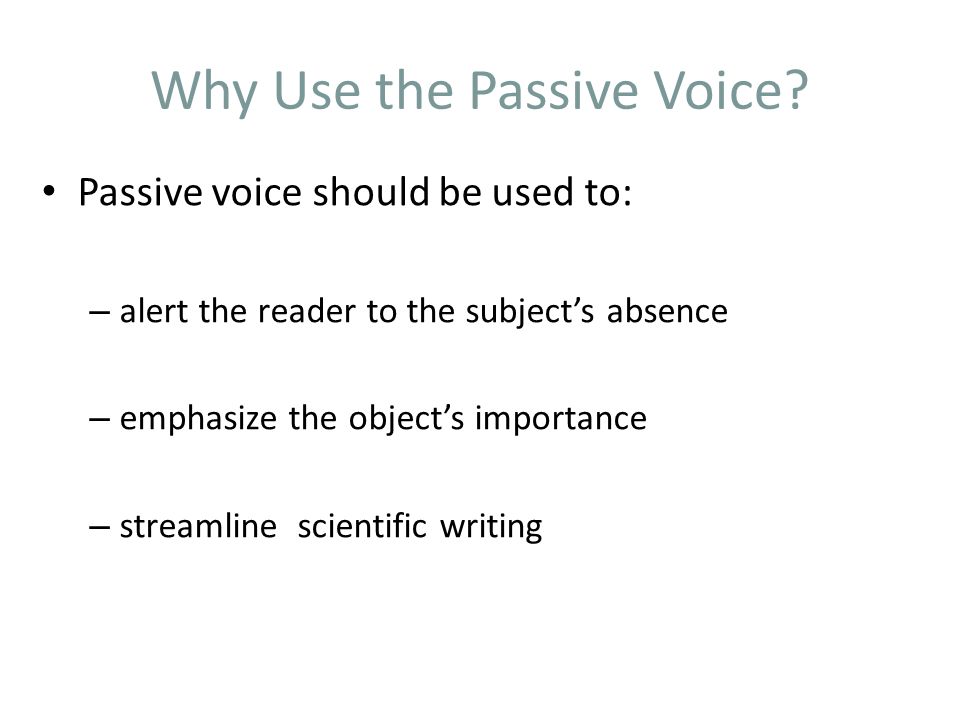 Why Use the Passive Voice?

• Passive voice should be used to:

– alert the reader to the subject’s absence

– emphasize the object’s importance

– streamline scientific writing